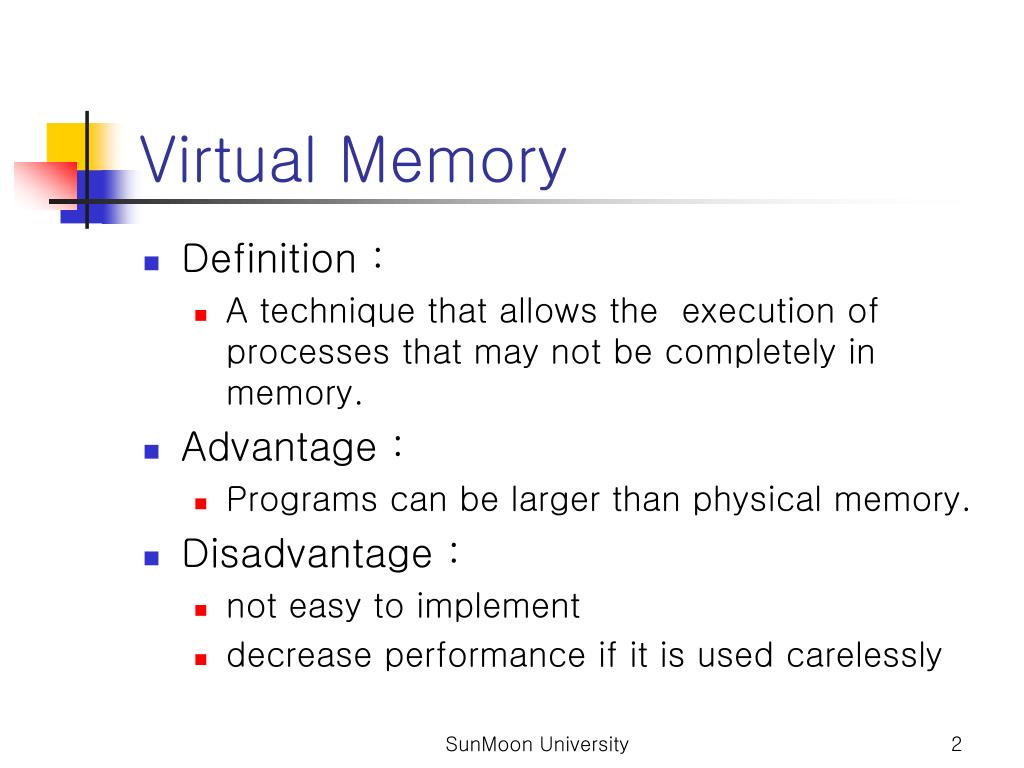 Virtual Memory

- Definition :
  - A technique that allows the execution of processes that may not be completely in memory.
- Advantage :
  - Programs can be larger than physical memory.
- Disadvantage :
  - not easy to implement
  - decrease performance if it is used carelessly

SunMoon University

2